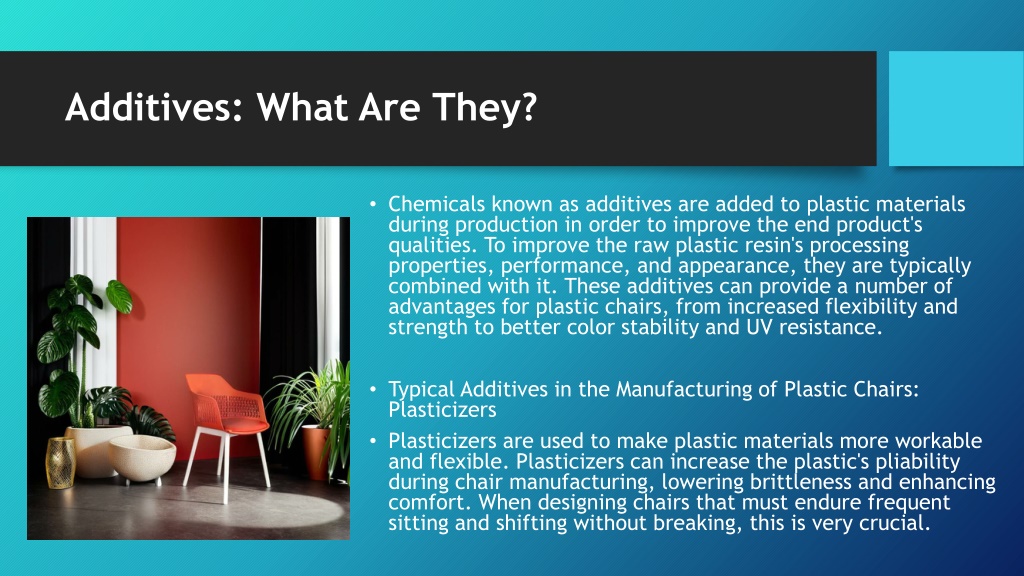 Additives: What Are They?

• Chemicals known as additives are added to plastic materials during production in order to improve the end product's qualities. To improve the raw plastic resin's processing properties, performance, and appearance, they are typically combined with it. These additives can provide a number of advantages for plastic chairs, from increased flexibility and strength to better color stability and UV resistance.

• Typical Additives in the Manufacturing of Plastic Chairs: Plasticizers

• Plasticizers are used to make plastic materials more workable and flexible. Plasticizers can increase the plastic's pliability during chair manufacturing, lowering brittleness and enhancing comfort. When designing chairs that must endure frequent sitting and shifting without breaking, this is very crucial.